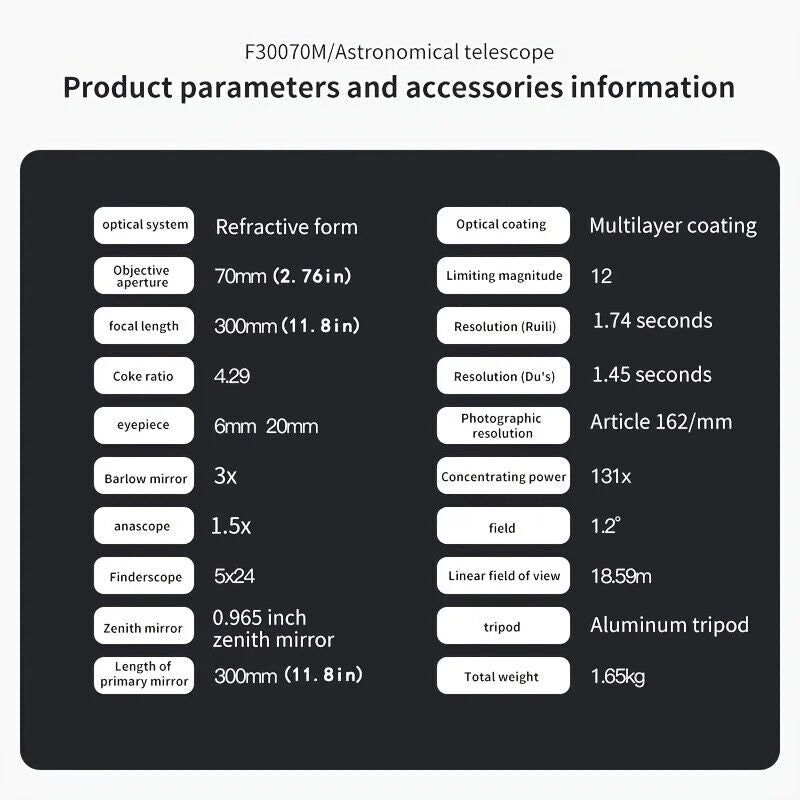 F30070M/Astronomical telescope

Product parameters and accessories information

optical system
Refractive form

Objective aperture
70mm (2.76in)

focal length
300mm (11.8in)

Coke ratio
4.29

eyepiece
6mm 20mm

Barlow mirror
3x

anascope
1.5x

Finderscope
5x24

Zenith mirror
0.965 inch zenith mirror

Length of primary mirror
300mm (11.8in)

Optical coating
Multilayer coating

Limiting magnitude
12

Resolution (Ruili)
1.74 seconds

Resolution (Du's)
1.45 seconds

Photographic resolution
Article 162/mm

Concentrating power
131x

field
1.2°

Linear field of view
18.59m

tripod
Aluminum tripod

Total weight
1.65kg